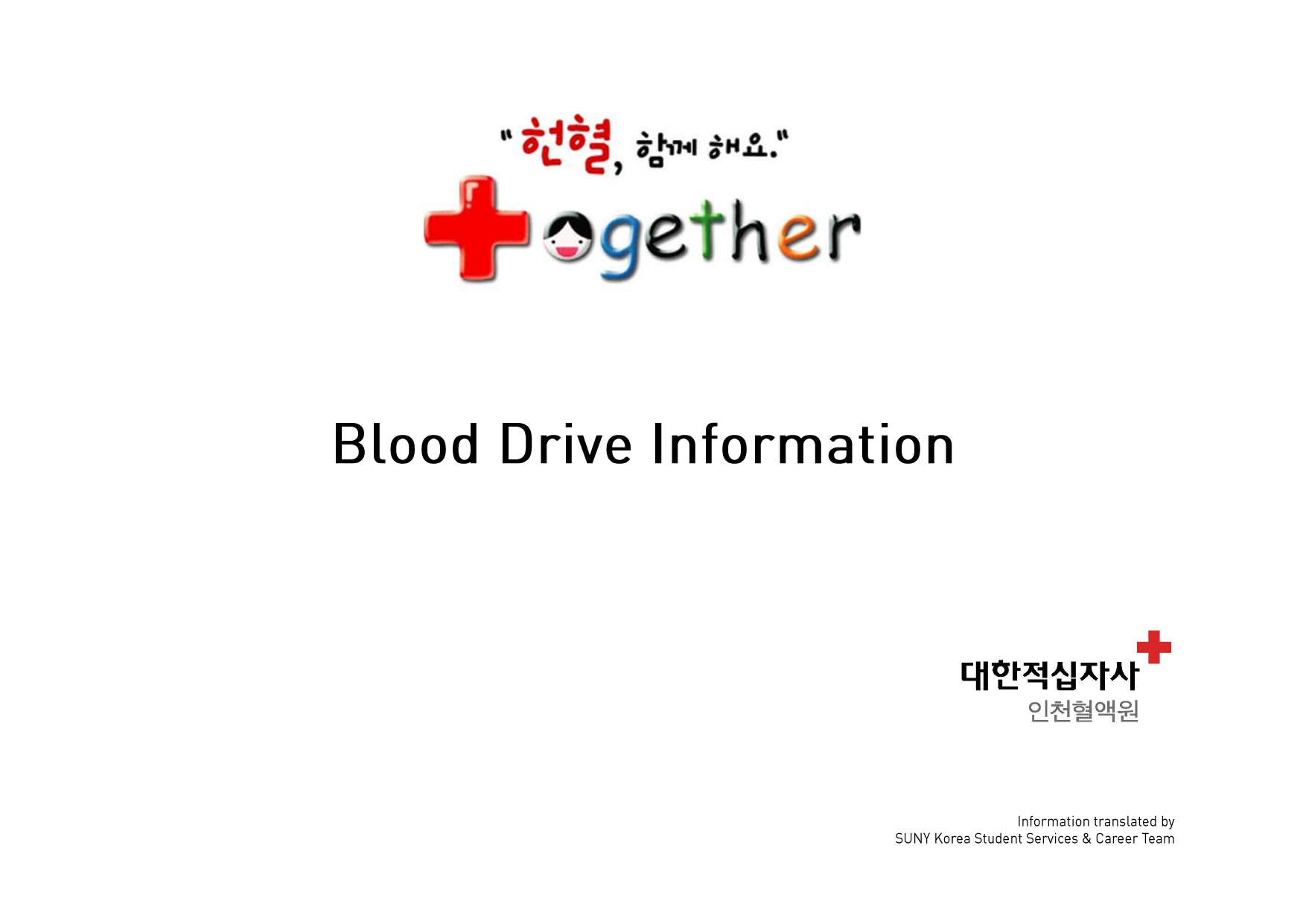 "헌혈, 함께 해요."

+ogether

Blood Drive Information

대한적십자사
인천혈액원

Information translated by
SUNY Korea Student Services & Career Team